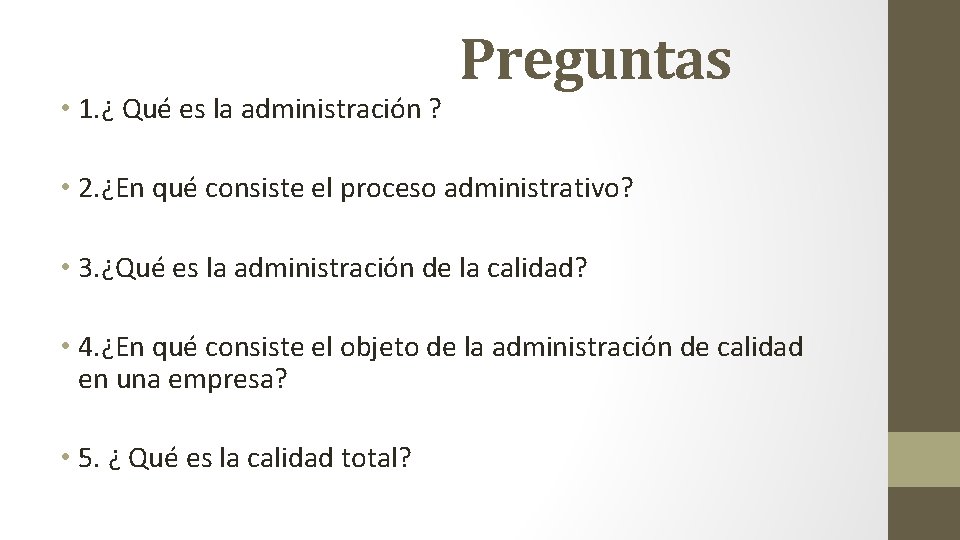 Preguntas

• 1.¿ Qué es la administración ?

• 2.¿En qué consiste el proceso administrativo?

• 3.¿Qué es la administración de la calidad?

• 4.¿En qué consiste el objeto de la administración de calidad en una empresa?

• 5. ¿ Qué es la calidad total?